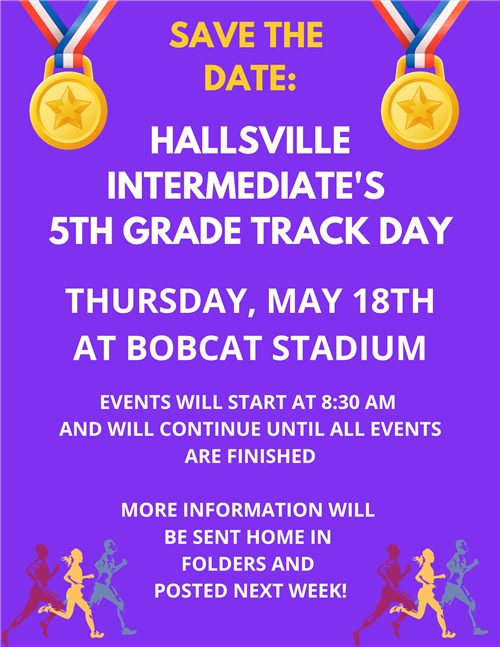 SAVE THE DATE:

HALLSVILLE INTERMEDIATE'S 5TH GRADE TRACK DAY

THURSDAY, MAY 18TH AT BOBCAT STADIUM

EVENTS WILL START AT 8:30 AM AND WILL CONTINUE UNTIL ALL EVENTS ARE FINISHED

MORE INFORMATION WILL BE SENT HOME IN FOLDERS AND POSTED NEXT WEEK!